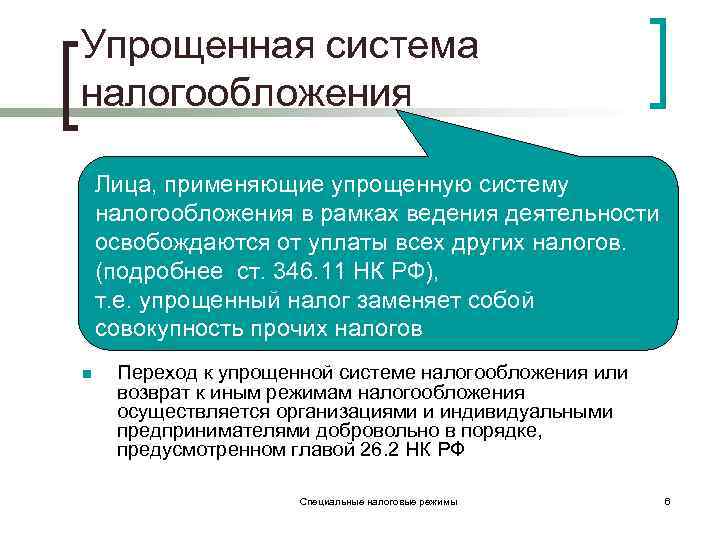 Упрощенная система налогообложения

Лица, применяющие упрощенную систему налогообложения в рамках ведения деятельности освобождаются от уплаты всех других налогов. (подробнее ст. 346.11 НК РФ),
т.е. упрощенный налог заменяет собой совокупность прочих налогов

Переход к упрощенной системе налогообложения или возврат к иным режимам налогообложения осуществляется организациями и индивидуальными предпринимателями добровольно в порядке, предусмотренном главой 26.2 НК РФ

Специальные налоговые режимы

6